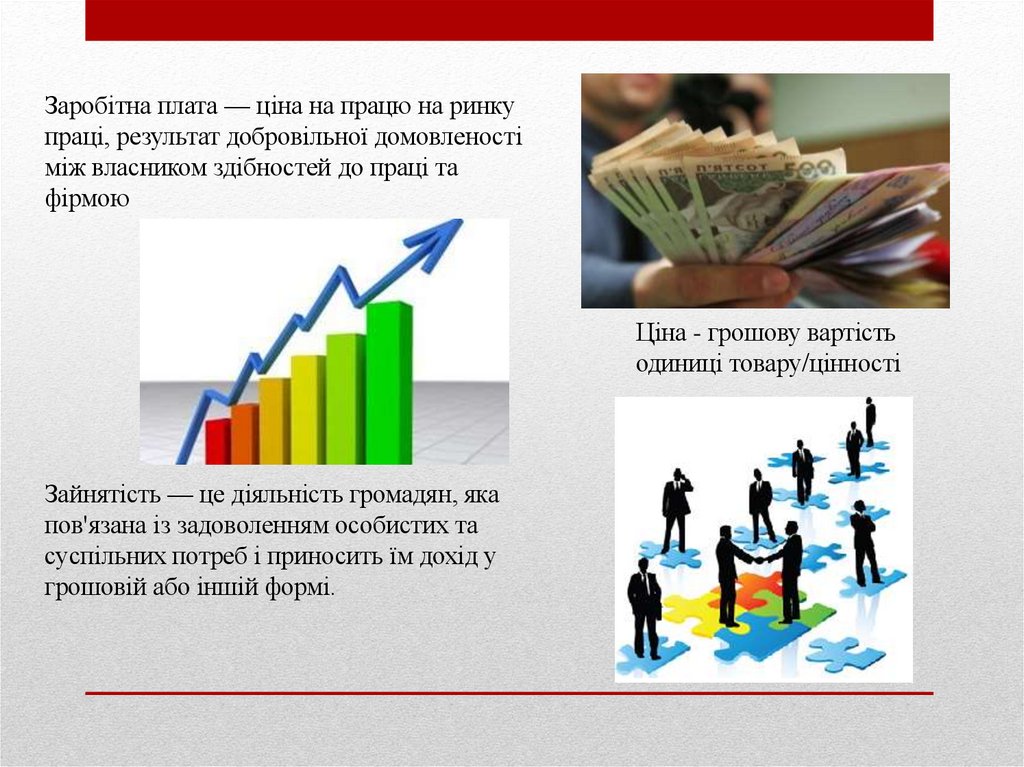 Заробітна плата — ціна на працю на ринку праці, результат добровільної домовленості між власником здібностей до праці та фірмою

П'ЯТСОТ

500

Ціна - грошову вартість одиниці товару/цінності

Зайнятість — це діяльність громадян, яка пов'язана із задоволенням особистих та суспільних потреб і приносить їм дохід у грошовій або іншій формі.